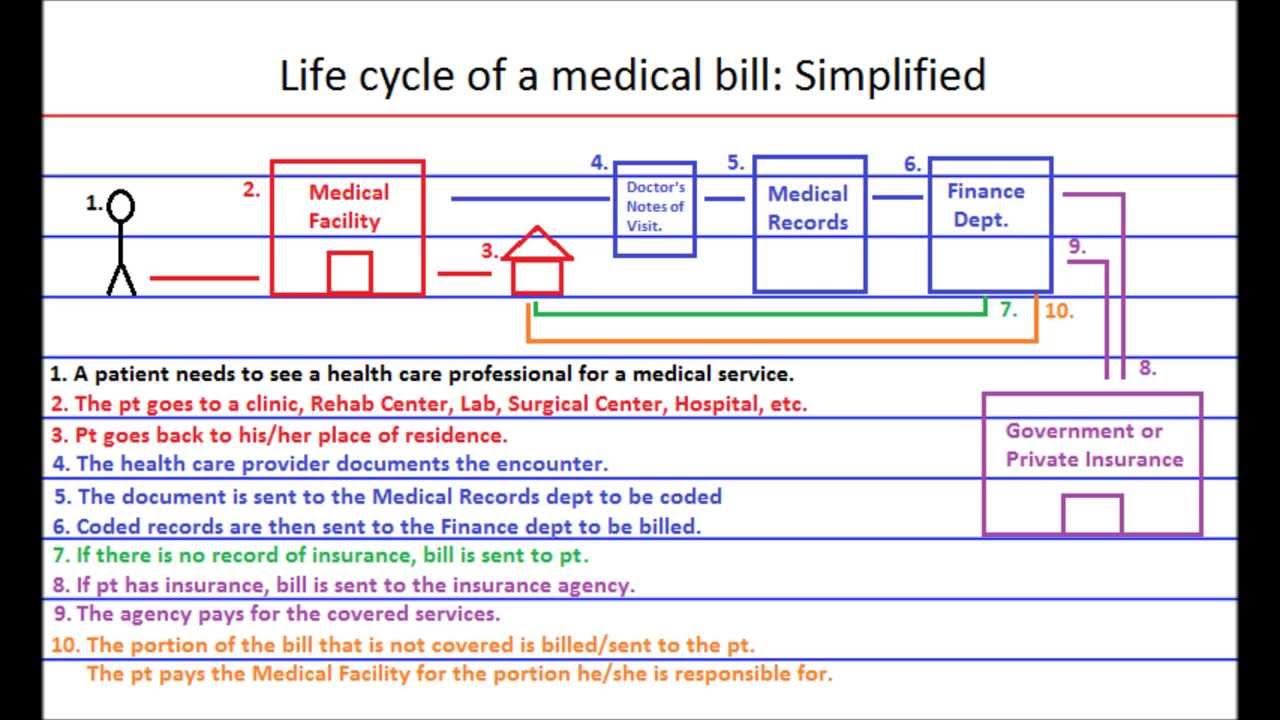 Life cycle of a medical bill: Simplified

1.

2. Medical Facility

3.

4. Doctor's Notes of Visit.

5. Medical Records

6. Finance Dept.

9.

7.

10.

8.

Government or Private Insurance

1. A patient needs to see a health care professional for a medical service.
2. The pt goes to a clinic, Rehab Center, Lab, Surgical Center, Hospital, etc.
3. Pt goes back to his/her place of residence.
4. The health care provider documents the encounter.
5. The document is sent to the Medical Records dept to be coded
6. Coded records are then sent to the Finance dept to be billed.
7. If there is no record of insurance, bill is sent to pt.
8. If pt has insurance, bill is sent to the insurance agency.
9. The agency pays for the covered services.
10. The portion of the bill that is not covered is billed/sent to the pt.
The pt pays the Medical Facility for the portion he/she is responsible for.